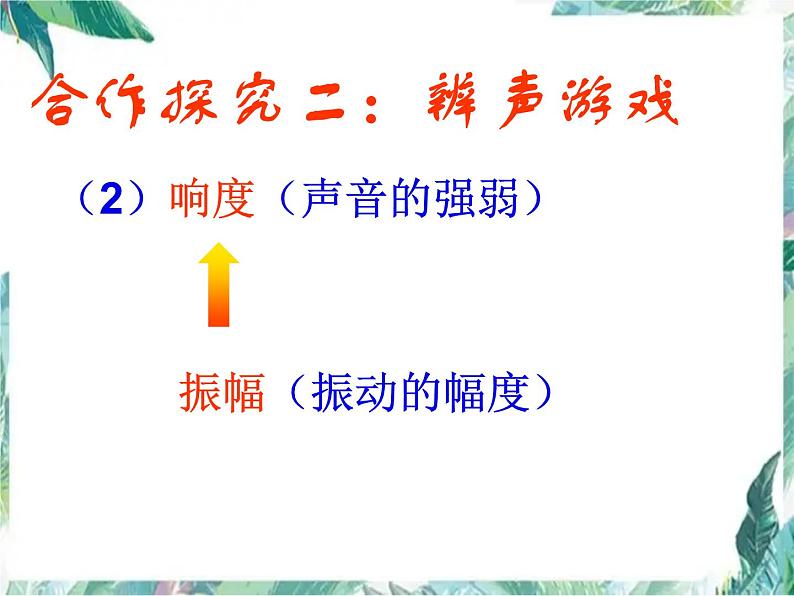 合作探究二：辨声游戏

（2）响度（声音的强弱）

振幅（振动的幅度）